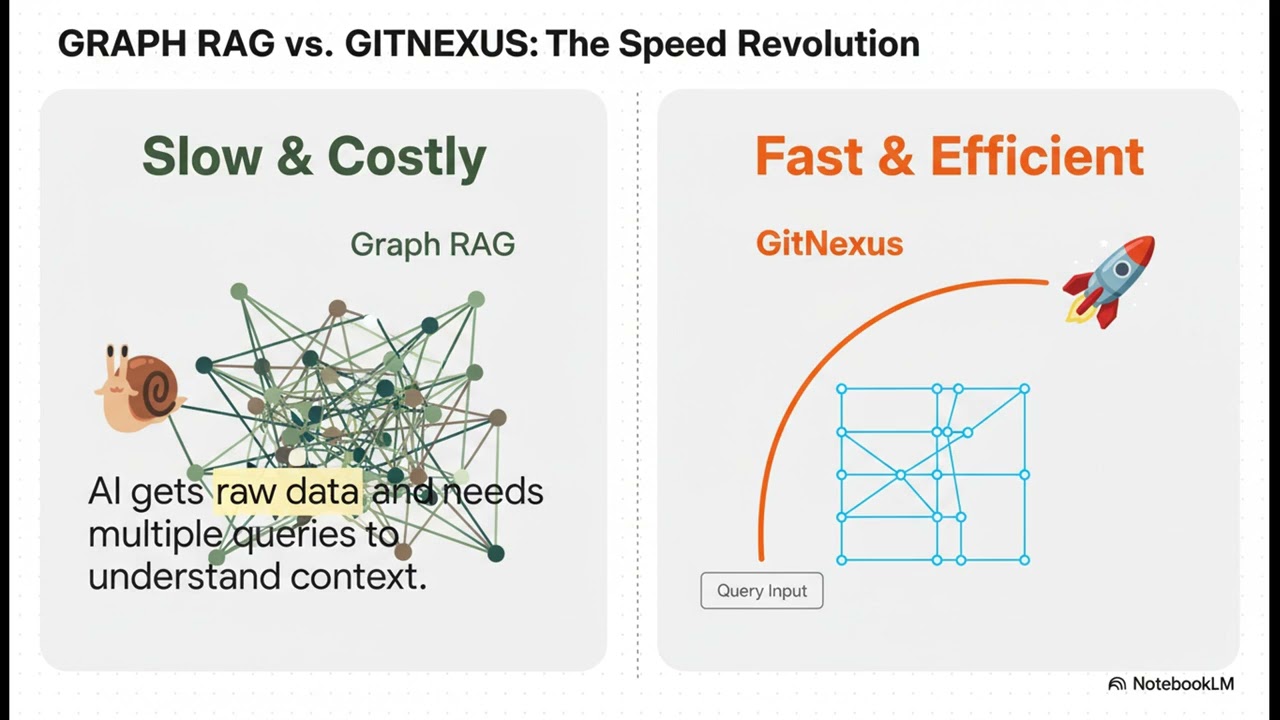 GRAPH RAG vs. GITNEXUS: The Speed Revolution

Slow & Costly

Graph RAG

AI gets raw data and needs multiple queries to understand context.

Fast & Efficient

GitNexus

Query Input

NotebookLM